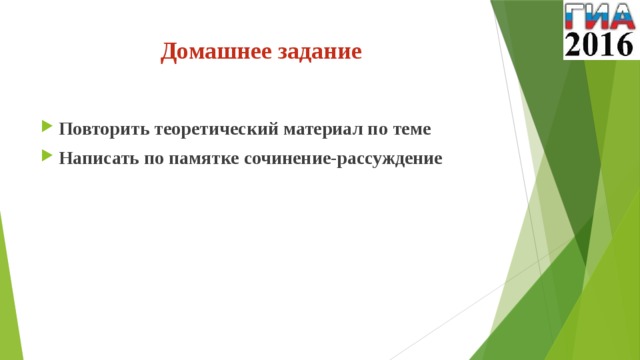 ГИА
2016

Домашнее задание

Повторить теоретический материал по теме

Написать по памятке сочинение-рассуждение